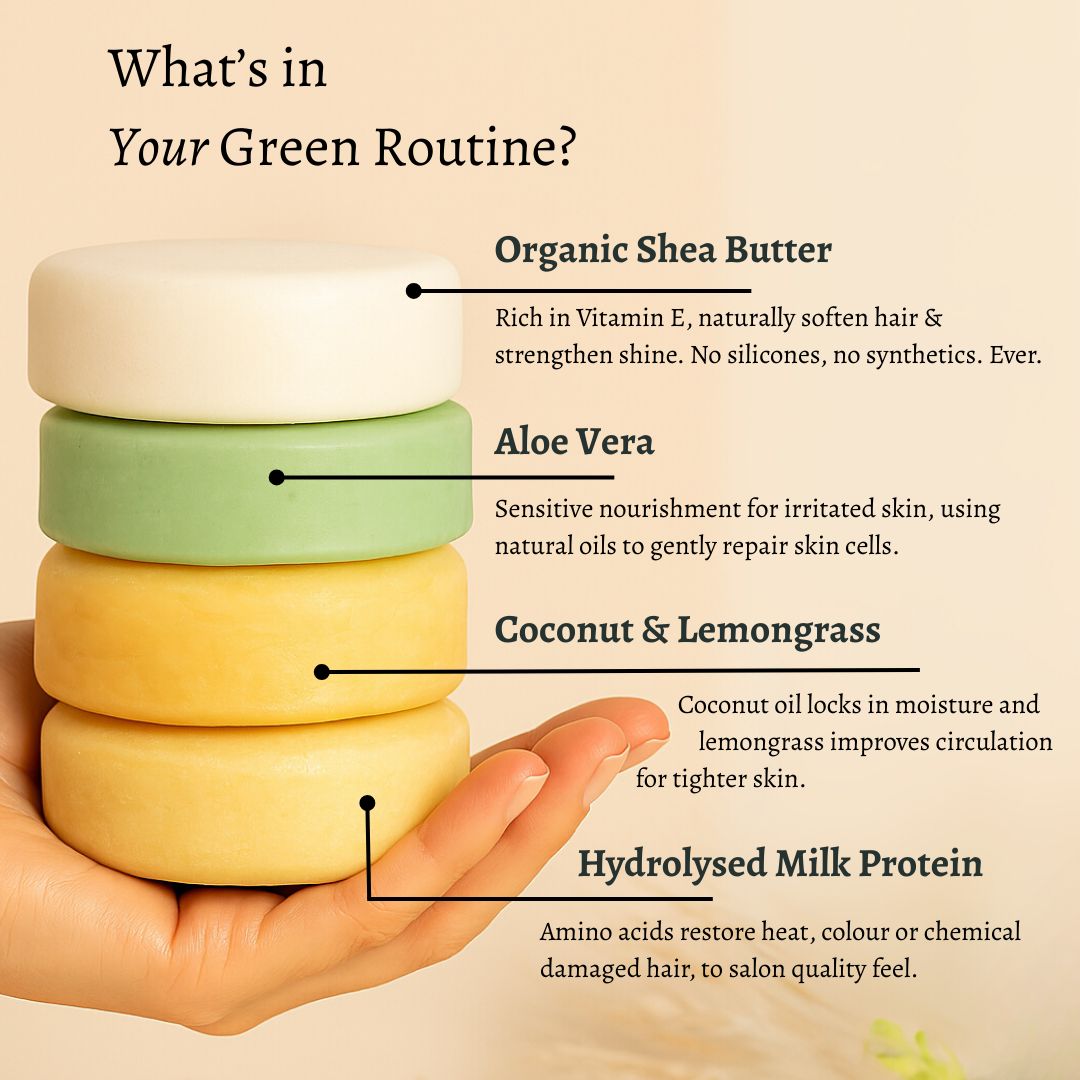 What's in
Your Green Routine?

Organic Shea Butter

Rich in Vitamin E, naturally soften hair & strengthen shine. No silicones, no synthetics. Ever.

Aloe Vera

Sensitive nourishment for irritated skin, using natural oils to gently repair skin cells.

Coconut & Lemongrass

Coconut oil locks in moisture and lemongrass improves circulation for tighter skin.

Hydrolysed Milk Protein

Amino acids restore heat, colour or chemical damaged hair, to salon quality feel.